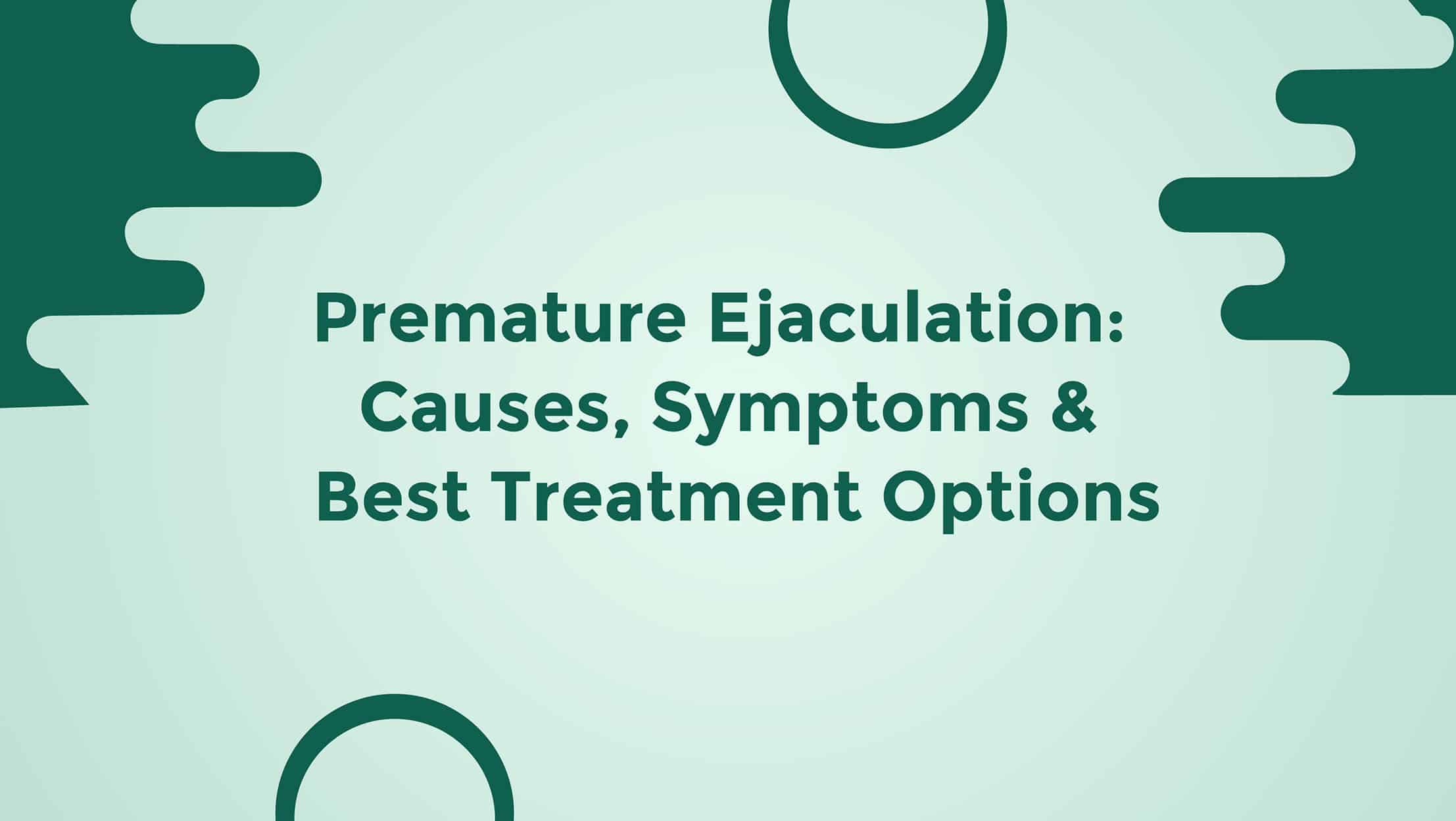 Premature Ejaculation: Causes, Symptoms & Best Treatment Options